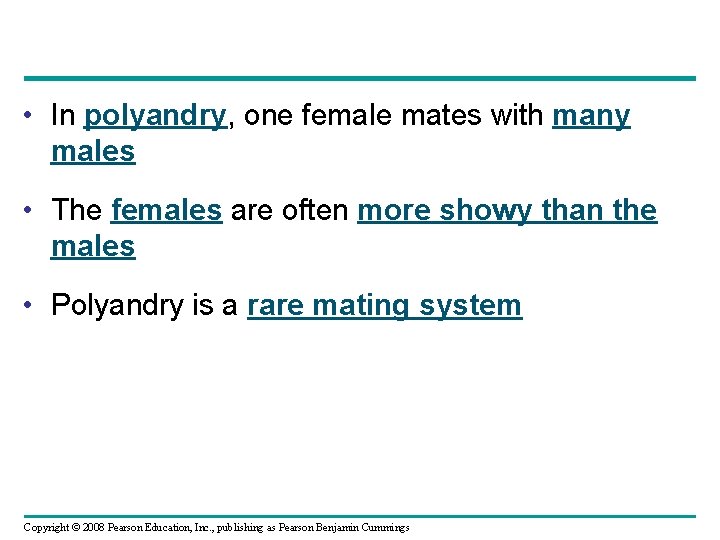 • In polyandry, one female mates with many males

• The females are often more showy than the males

• Polyandry is a rare mating system

Copyright © 2008 Pearson Education, Inc., publishing as Pearson Benjamin Cummings